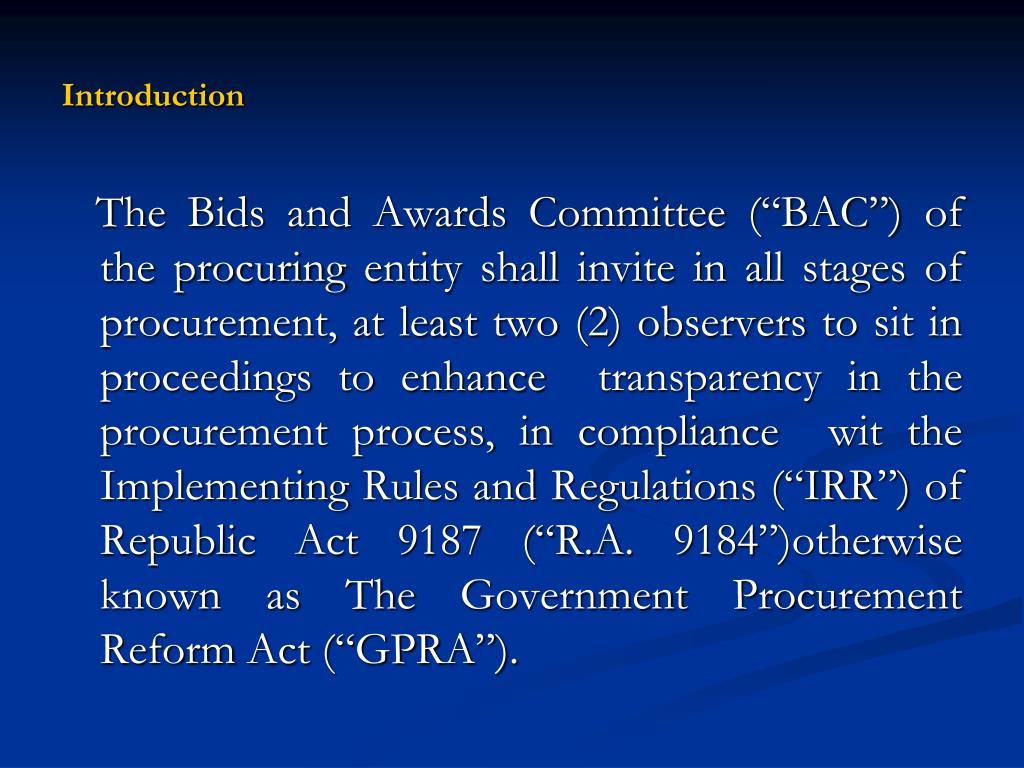 Introduction

The Bids and Awards Committee (“BAC”) of the procuring entity shall invite in all stages of procurement, at least two (2) observers to sit in proceedings to enhance transparency in the procurement process, in compliance wit the Implementing Rules and Regulations (“IRR”) of Republic Act 9187 (“R.A. 9184”)otherwise known as The Government Procurement Reform Act (“GPRA”).